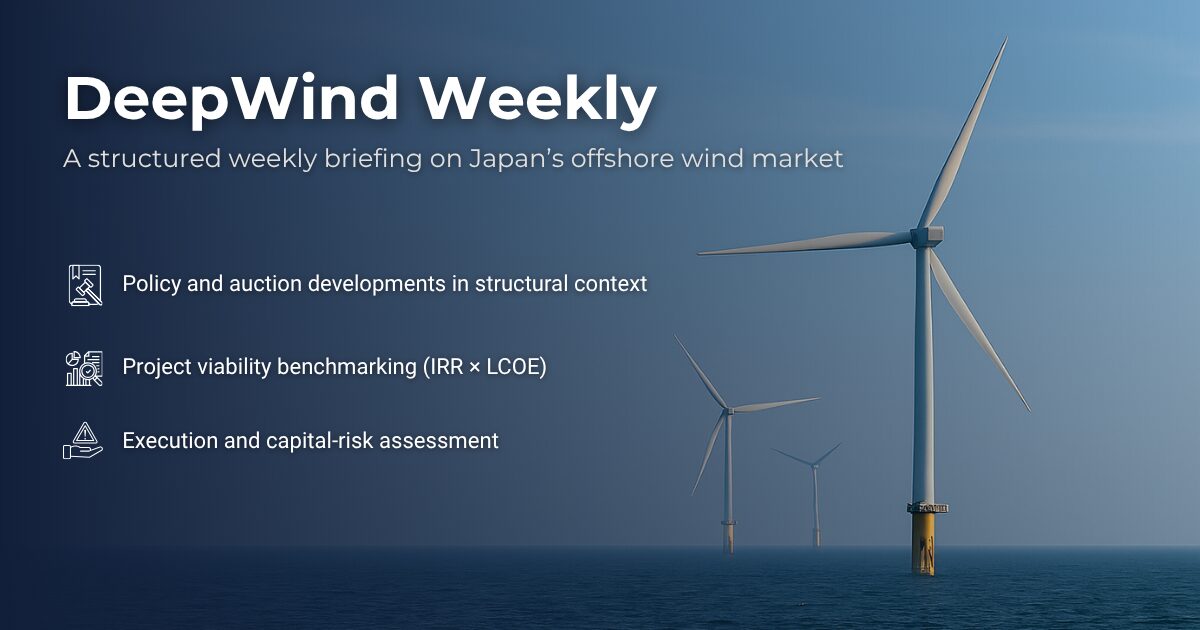 DeepWind Weekly

A structured weekly briefing on Japan’s offshore wind market

Policy and auction developments in structural context

Project viability benchmarking (IRR × LCOE)

Execution and capital-risk assessment